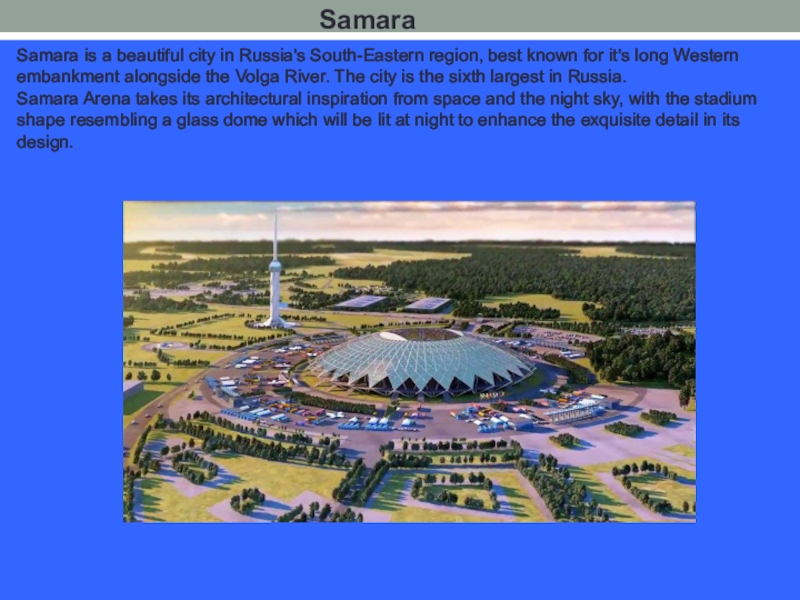 Samara

Samara is a beautiful city in Russia's South-Eastern region, best known for it's long Western embankment alongside the Volga River. The city is the sixth largest in Russia.
Samara Arena takes its architectural inspiration from space and the night sky, with the stadium shape resembling a glass dome which will be lit at night to enhance the exquisite detail in its design.